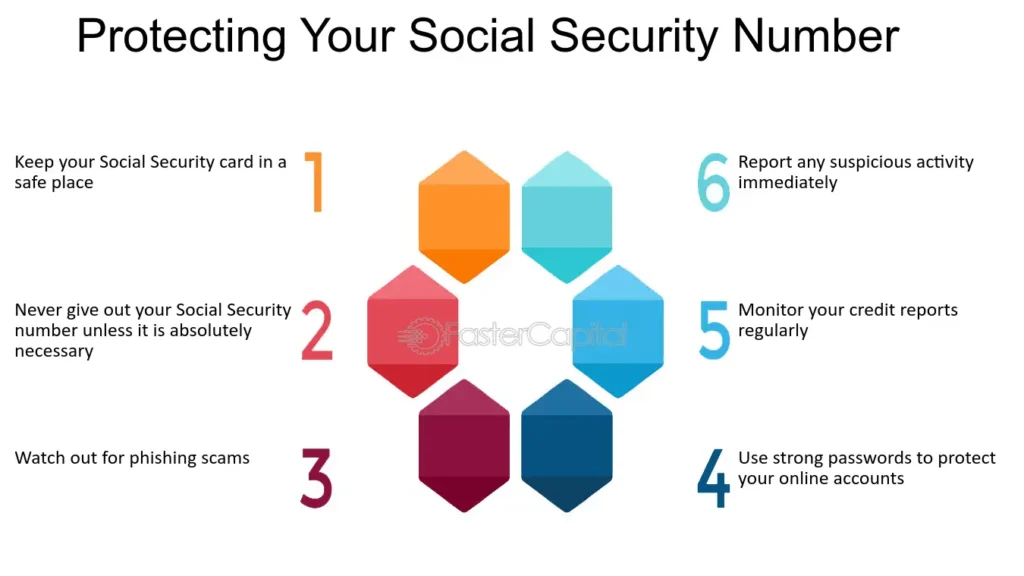 Protecting Your Social Security Number

Keep your Social Security card in a safe place

1

Never give out your Social Security number unless it is absolutely necessary

2

Watch out for phishing scams

3

FasterCapital

6

Report any suspicious activity immediately

5

Monitor your credit reports regularly

4

Use strong passwords to protect your online accounts